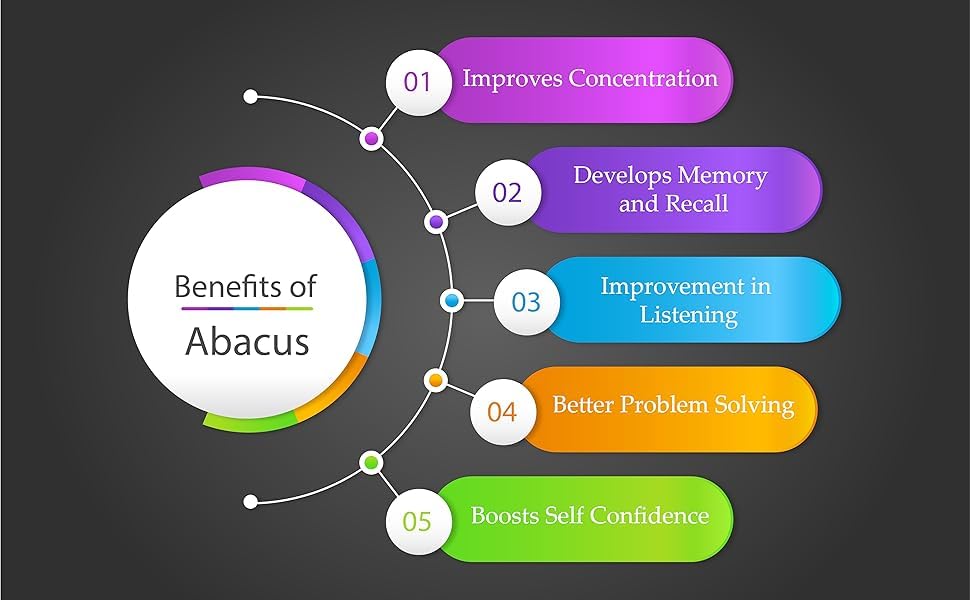 Benefits of
Abacus

01 Improves Concentration

02 Develops Memory and Recall

03 Improvement in Listening

04 Better Problem Solving

05 Boosts Self Confidence